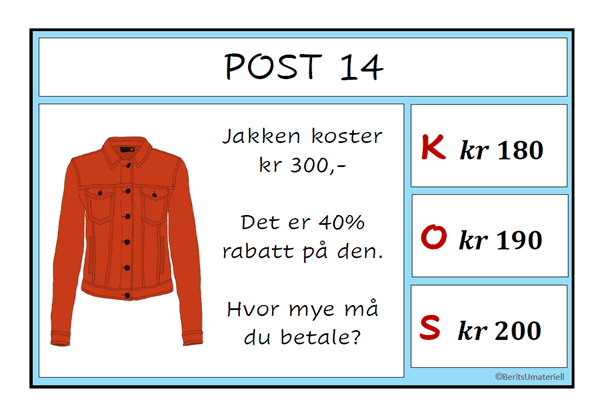 POST 14

Jakken koster kr 300,-

Det er 40% rabatt på den.

Hvor mye må du betale?

K $kr\ 180$

O $kr\ 190$

S $kr\ 200$

©BeritsUmateriell